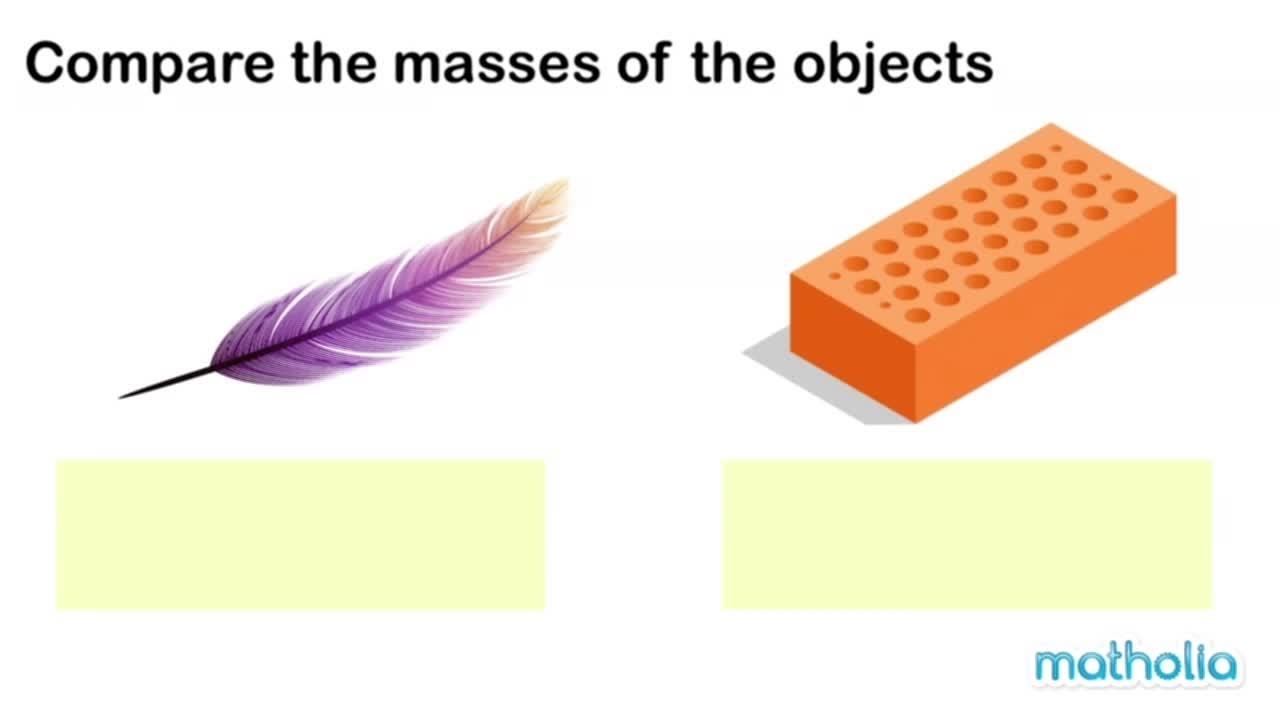 Compare the masses of the objects

matholia